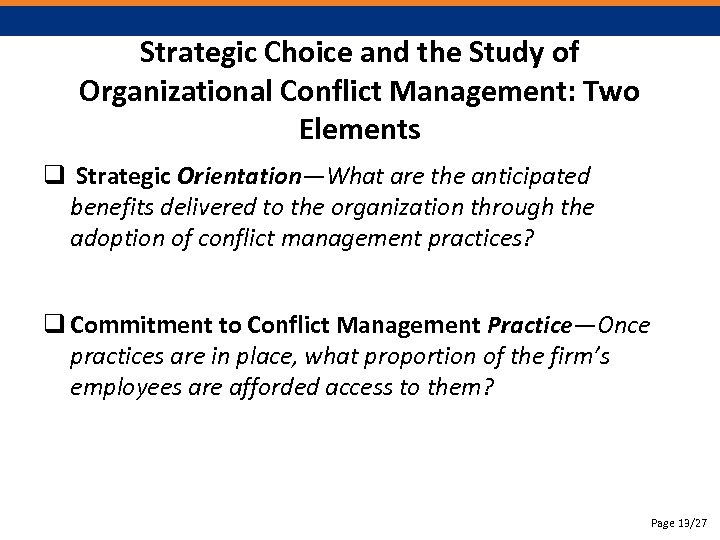 Strategic Choice and the Study of Organizational Conflict Management: Two Elements

❑ Strategic Orientation—What are the anticipated benefits delivered to the organization through the adoption of conflict management practices?

❑ Commitment to Conflict Management Practice—Once practices are in place, what proportion of the firm's employees are afforded access to them?

Page 13/27